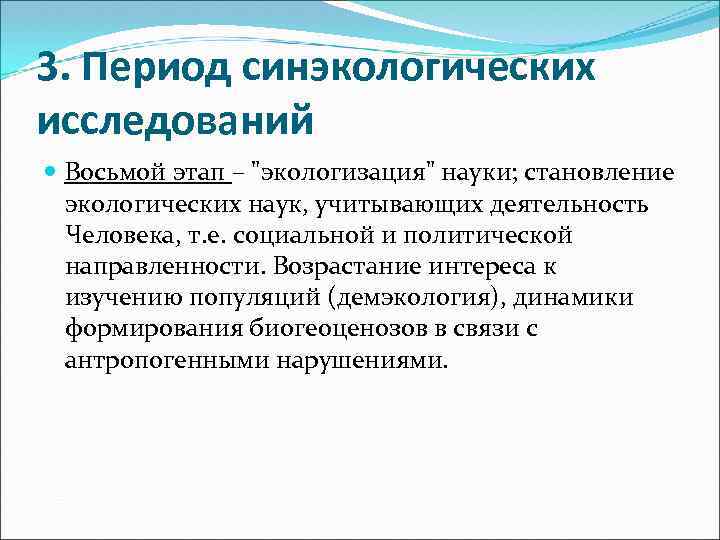 3. Период синэкологических исследований

Восьмой этап – "экологизация" науки; становление экологических наук, учитывающих деятельность Человека, т.е. социальной и политической направленности. Возрастание интереса к изучению популяций (демэкология), динамики формирования биогеоценозов в связи с антропогенными нарушениями.